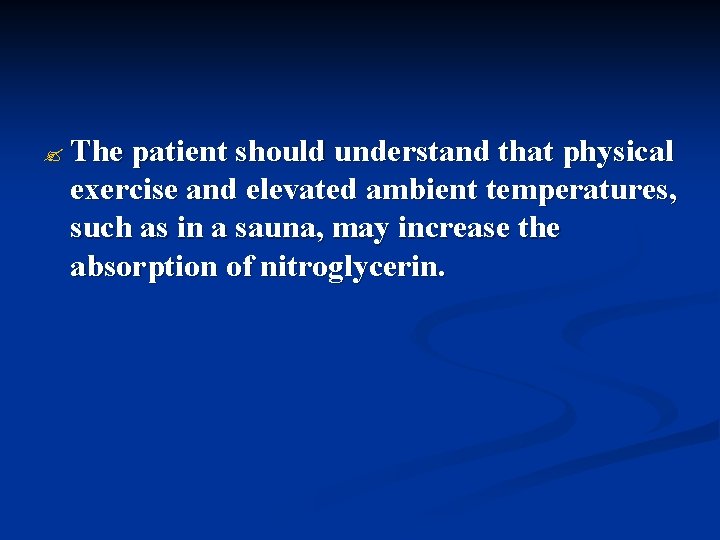 The patient should understand that physical exercise and elevated ambient temperatures, such as in a sauna, may increase the absorption of nitroglycerin.